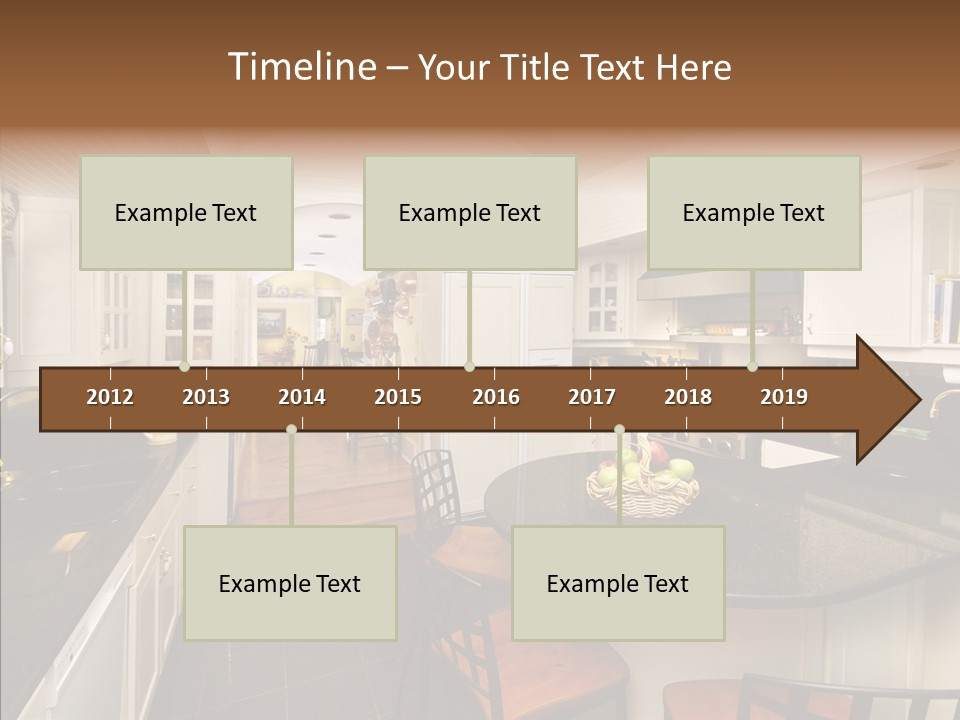 Timeline – Your Title Text Here

Example Text

Example Text

Example Text

2012 2013 2014 2015 2016 2017 2018 2019

Example Text

Example Text